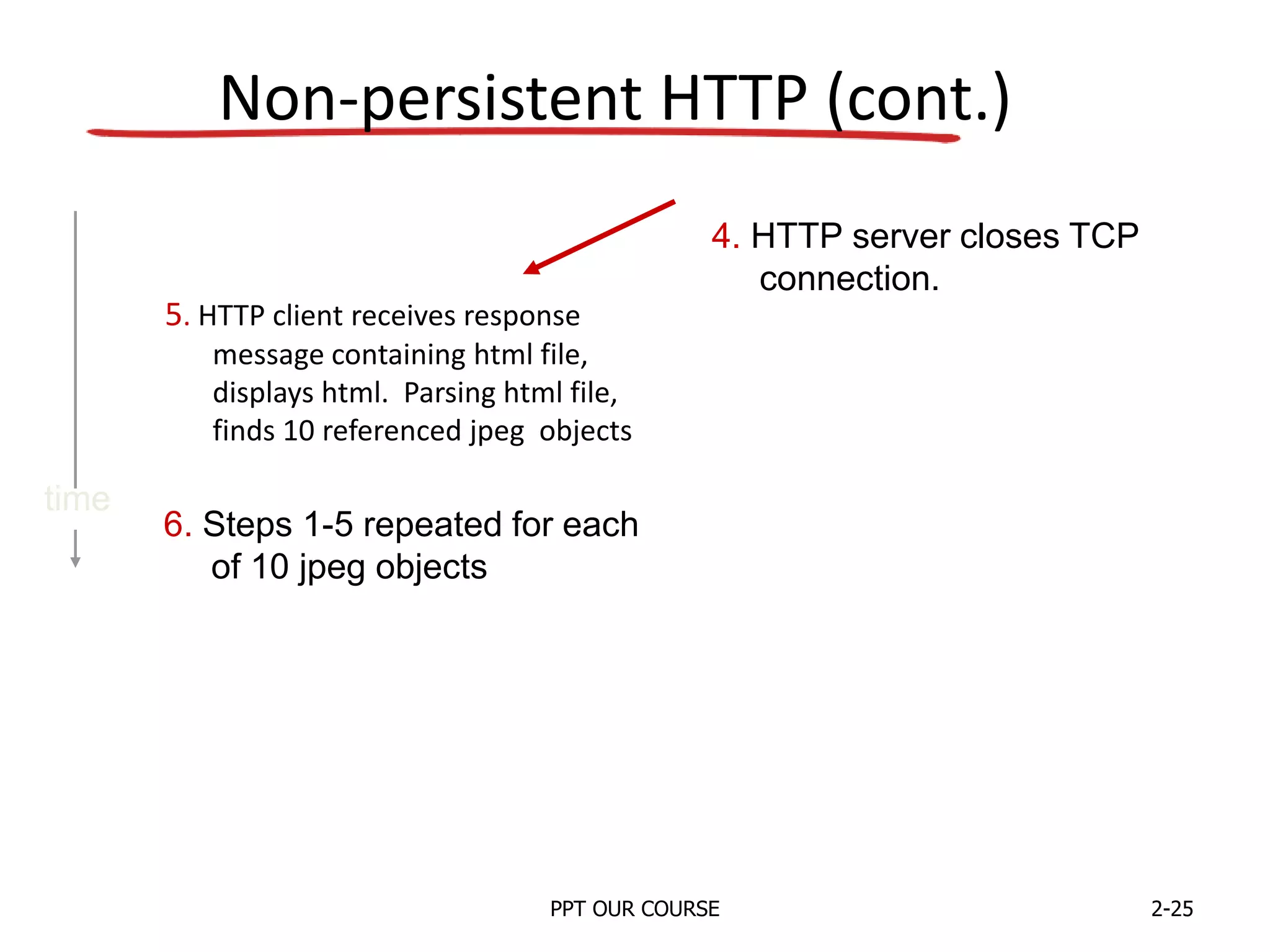 Non-persistent HTTP (cont.)

4. HTTP server closes TCP connection.

5. HTTP client receives response message containing html file, displays html. Parsing html file, finds 10 referenced jpeg objects

time

6. Steps 1-5 repeated for each of 10 jpeg objects

PPT OUR COURSE

2-25